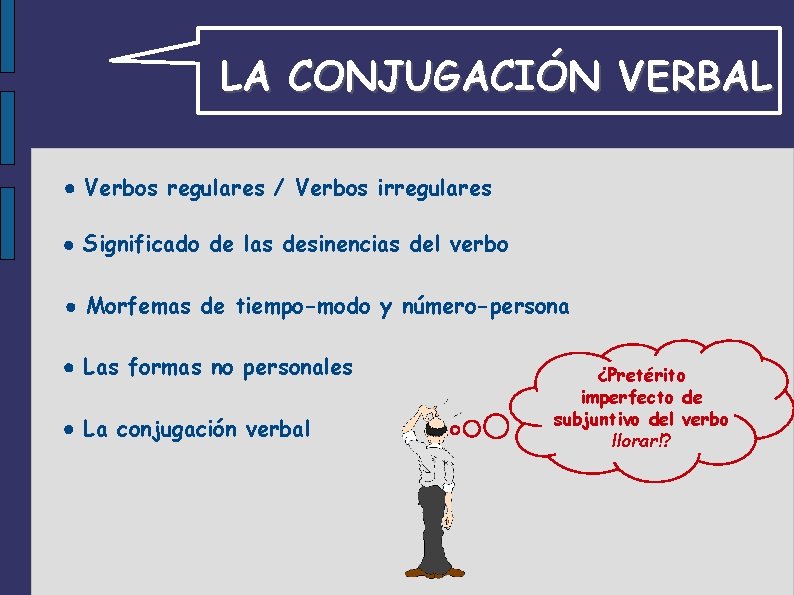 LA CONJUGACIÓN VERBAL

● Verbos regulares / Verbos irregulares

● Significado de las desinencias del verbo

● Morfemas de tiempo-modo y número-persona

● Las formas no personales

● La conjugación verbal

¿Pretérito imperfecto de subjuntivo del verbo llorar!?